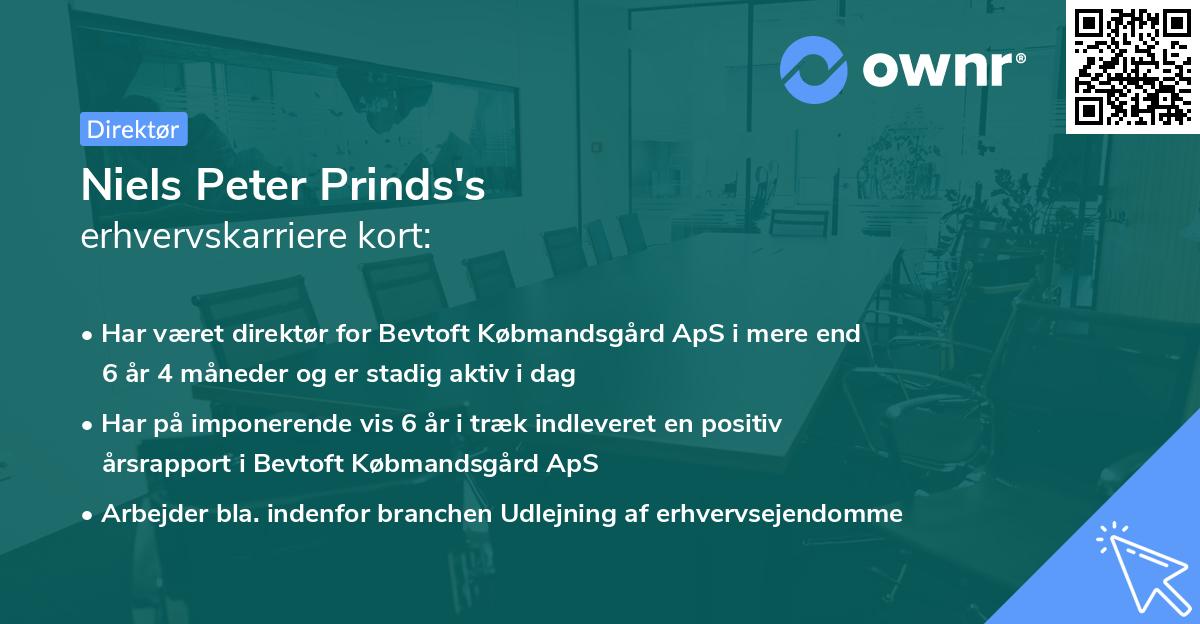 ownr®

Direktør

Niels Peter Prinds's
erhvervskarriere kort:

• Har været direktør for Bevtoft Købmandsgård ApS i mere end 6 år 4 måneder og er stadig aktiv i dag

• Har på imponerende vis 6 år i træk indleveret en positiv årsrapport i Bevtoft Købmandsgård ApS

• Arbejder bla. indenfor branchen Udlejning af erhvervsejendomme